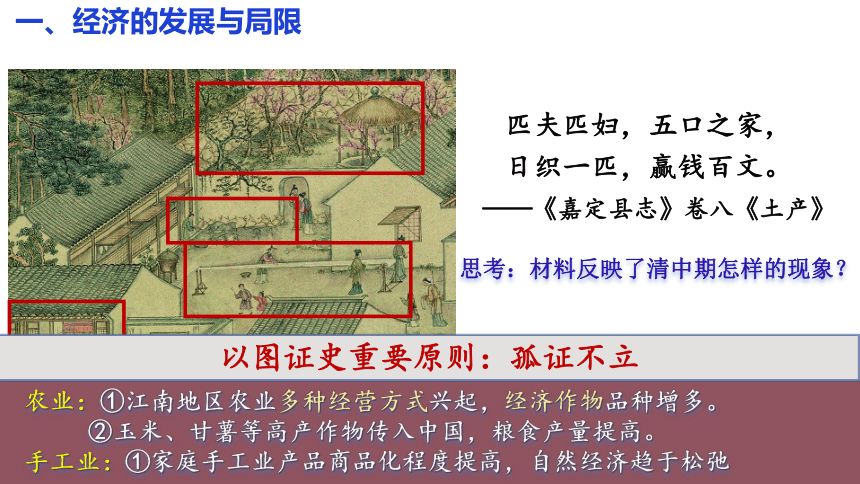 一、经济的发展与局限

匹夫匹妇，五口之家，
日织一匹，赢钱百文。
——《嘉定县志》卷八《土产》

思考：材料反映了清中期怎样的现象？

以图证史重要原则：孤证不立

农业：①江南地区农业多种经营方式兴起，经济作物品种增多。
②玉米、甘薯等高产作物传入中国，粮食产量提高。
手工业：①家庭手工业产品商品化程度提高，自然经济趋于松弛